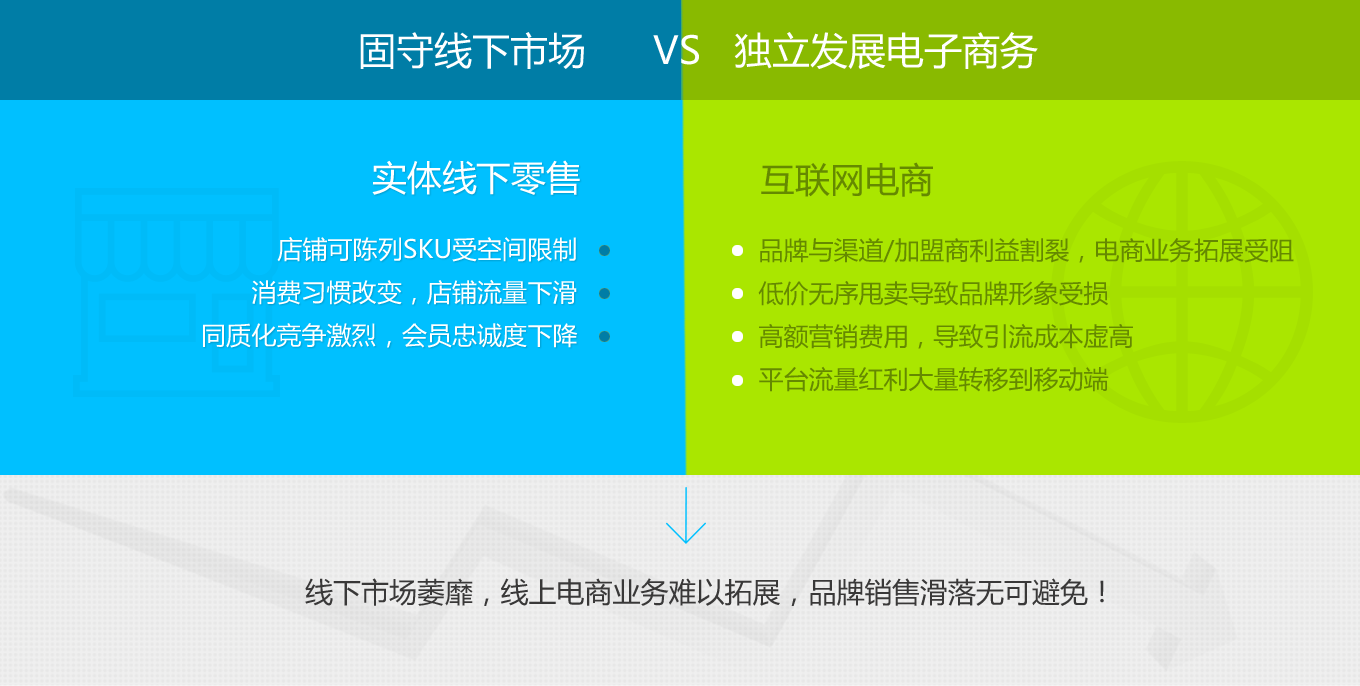 固守线下市场 VS 独立发展电子商务

实体线下零售

店铺可陈列SKU受空间限制
消费习惯改变，店铺流量下滑
同质化竞争激烈，会员忠诚度下降

互联网电商

品牌与渠道/加盟商利益割裂，电商业务拓展受阻
低价无序甩卖导致品牌形象受损
高额营销费用，导致引流成本虚高
平台流量红利大量转移到移动端

线下市场萎靡，线上电商业务难以拓展，品牌销售滑落无可避免！